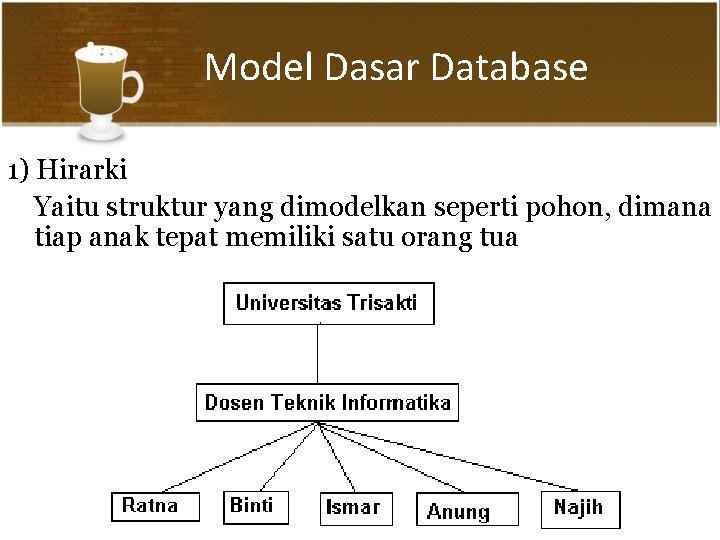 Model Dasar Database

1) Hirarki

Yaitu struktur yang dimodelkan seperti pohon, dimana tiap anak tepat memiliki satu orang tua

Universitas Trisakti

Dosen Teknik Informatika

Ratna

Binti

Ismar

Anung

Najih